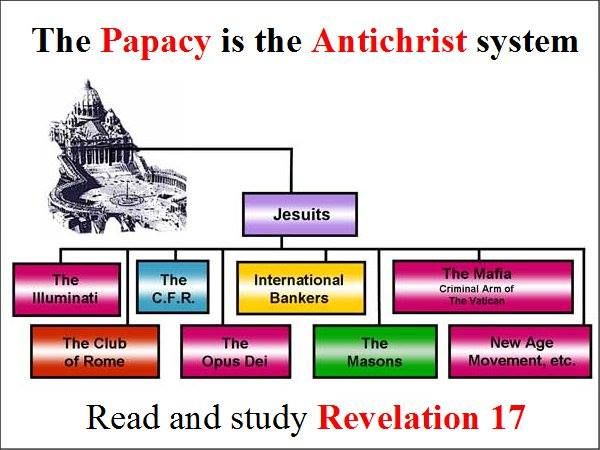 The Papacy is the Antichrist system

Jesuits

The Illuminati

The C.F.R.

International Bankers

The Mafia
Criminal Arm of The Vatican

The Club of Rome

The Opus Dei

The Masons

New Age Movement, etc.

Read and study Revelation 17